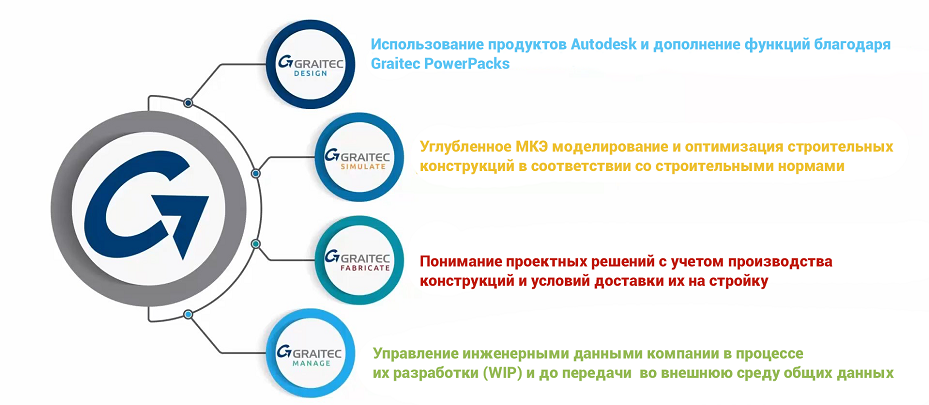 GRAITEC DESIGN

Использование продуктов Autodesk и дополнение функций благодаря Graitec PowerPacks

GRAITEC SIMULATE

Углубленное МКЭ моделирование и оптимизация строительных конструкций в соответствии со строительными нормами

GRAITEC FABRICATE

Понимание проектных решений с учетом производства конструкций и условий доставки их на стройку

GRAITEC MANAGE

Управление инженерными данными компании в процессе их разработки (WIP) и до передачи во внешнюю среду общих данных